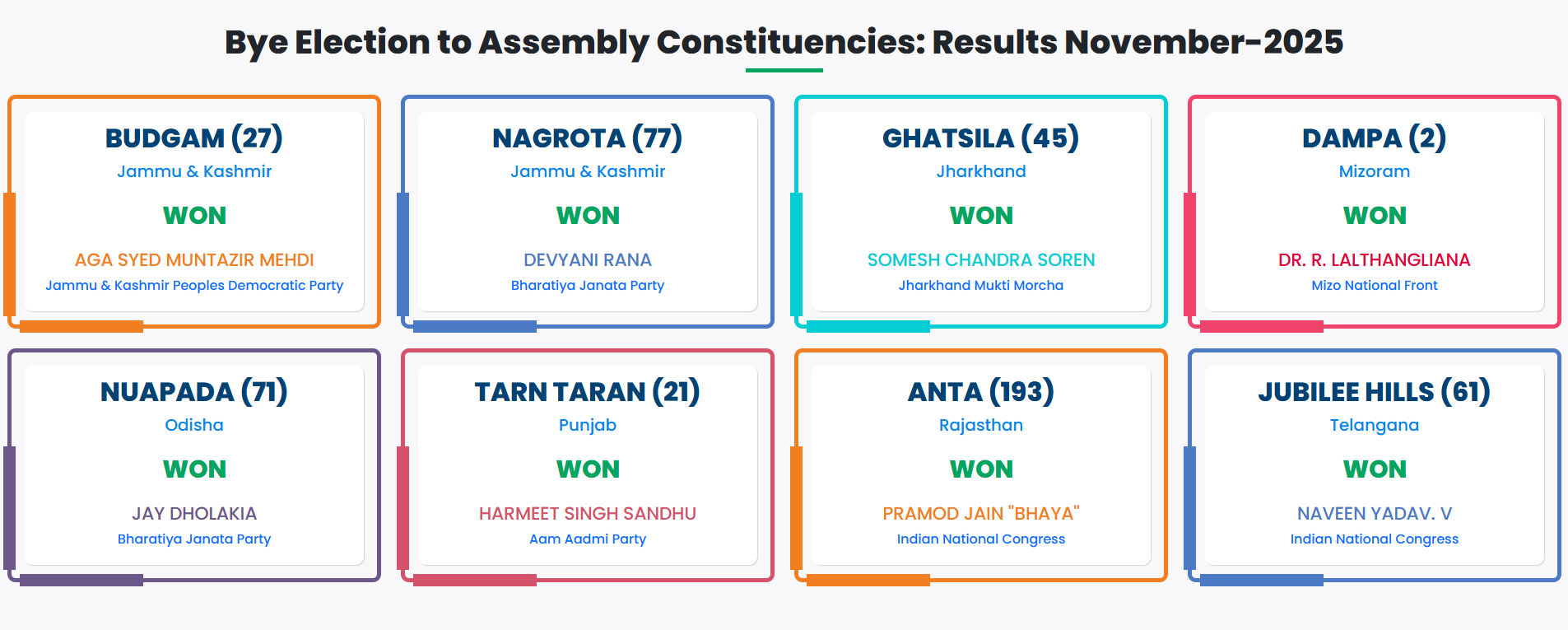 Bye Election to Assembly Constituencies: Results November-2025

BUDGAM (27)
Jammu & Kashmir
WON
AGA SYED MUNTAZIR MEHDI
Jammu & Kashmir Peoples Democratic Party

NAGROTA (77)
Jammu & Kashmir
WON
DEVYANI RANA
Bharatiya Janata Party

GHATSILA (45)
Jharkhand
WON
SOMESH CHANDRA SOREN
Jharkhand Mukti Morcha

DAMPA (2)
Mizoram
WON
DR. R. LALTHANGLIANA
Mizo National Front

NUAPADA (71)
Odisha
WON
JAY DHOLAKIA
Bharatiya Janata Party

TARN TARAN (21)
Punjab
WON
HARMEET SINGH SANDHU
Aam Aadmi Party

ANTA (193)
Rajasthan
WON
PRAMOD JAIN "BHAYA"
Indian National Congress

JUBILEE HILLS (61)
Telangana
WON
NAVEEN YADAV. V
Indian National Congress